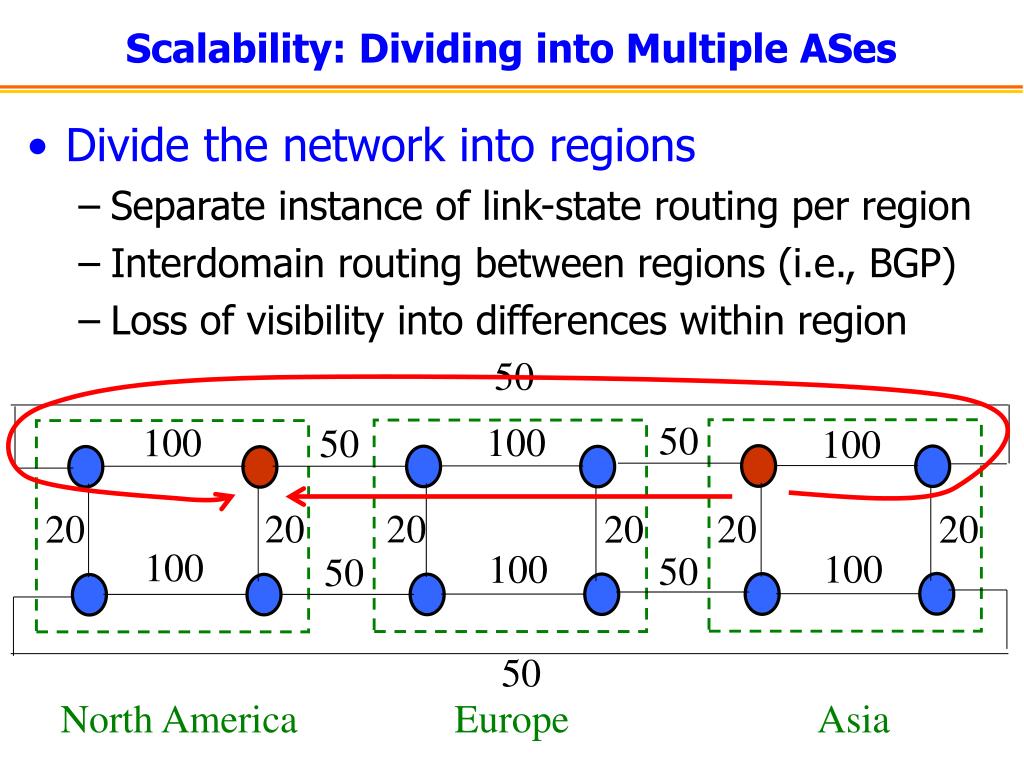 Scalability: Dividing into Multiple ASes

• Divide the network into regions
– Separate instance of link-state routing per region
– Interdomain routing between regions (i.e., BGP)
– Loss of visibility into differences within region

50

100
50
100
50
100

20
20
20
20
20
20

100
50
100
50
100

50

North America
Europe
Asia